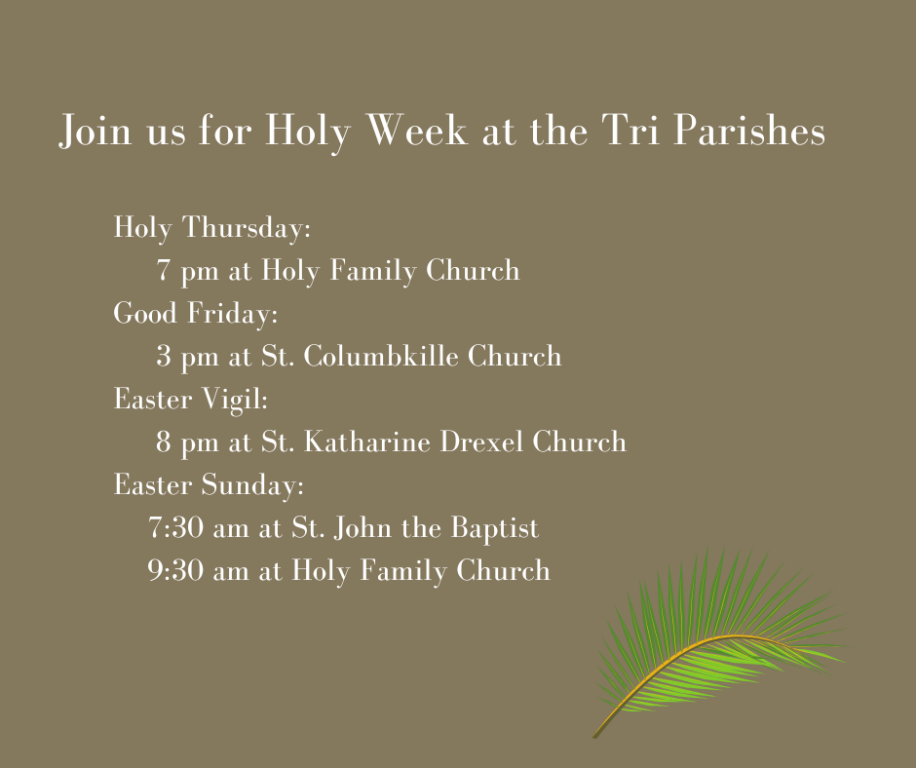 Join us for Holy Week at the Tri Parishes

Holy Thursday:
7 pm at Holy Family Church
Good Friday:
3 pm at St. Columbkille Church
Easter Vigil:
8 pm at St. Katharine Drexel Church
Easter Sunday:
7:30 am at St. John the Baptist
9:30 am at Holy Family Church